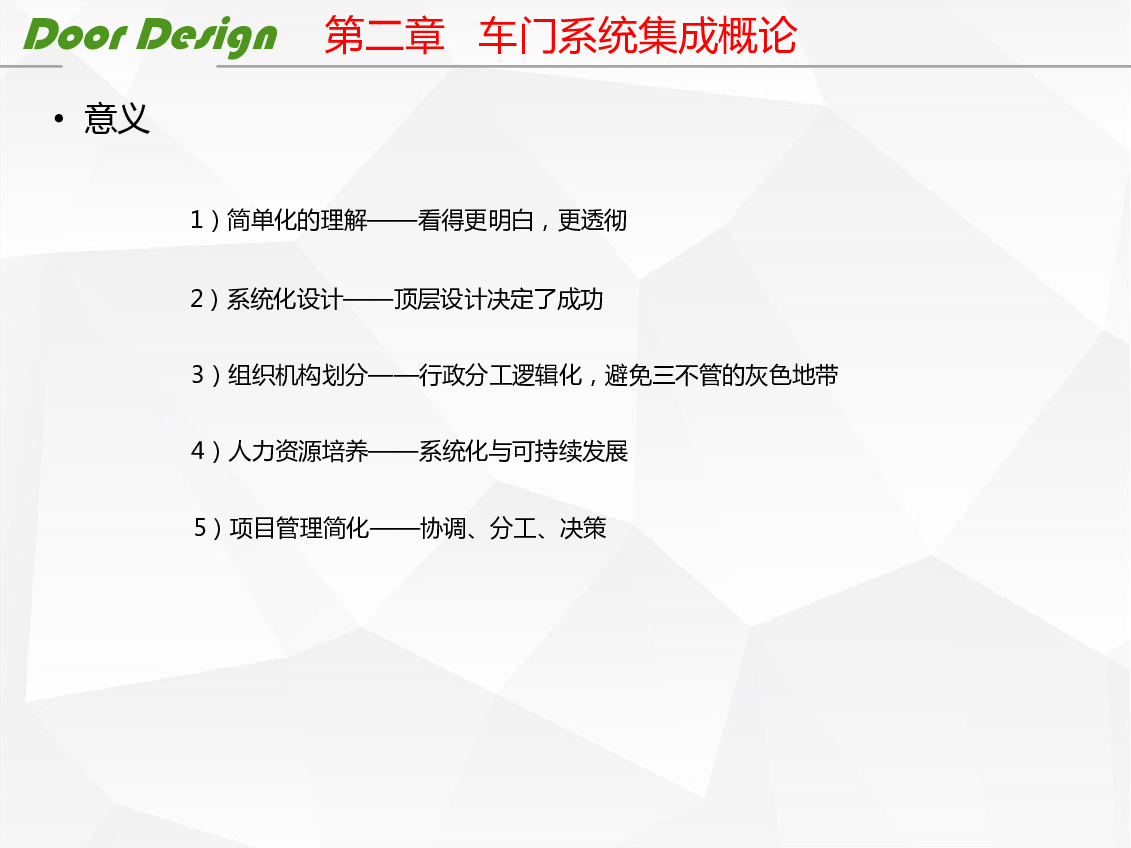 Door Design 第二章 车门系统集成概论

• 意义

1）简单化的理解——看得更明白，更透彻

2）系统化设计——顶层设计决定了成功

3）组织机构划分——行政分工逻辑化，避免三不管的灰色地带

4）人力资源培养——系统化与可持续发展

5）项目管理简化——协调、分工、决策